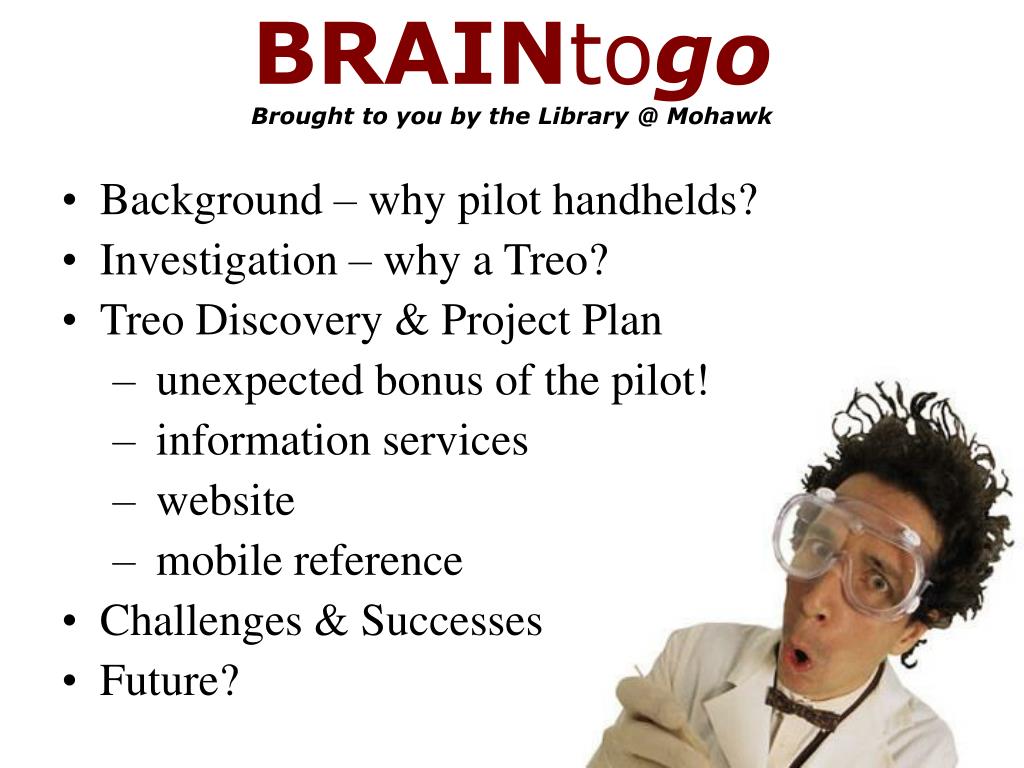 BRAINtogo
Brought to you by the Library @ Mohawk

• Background – why pilot handhelds?
• Investigation – why a Treo?
• Treo Discovery & Project Plan
– unexpected bonus of the pilot!
– information services
– website
– mobile reference
• Challenges & Successes
• Future?